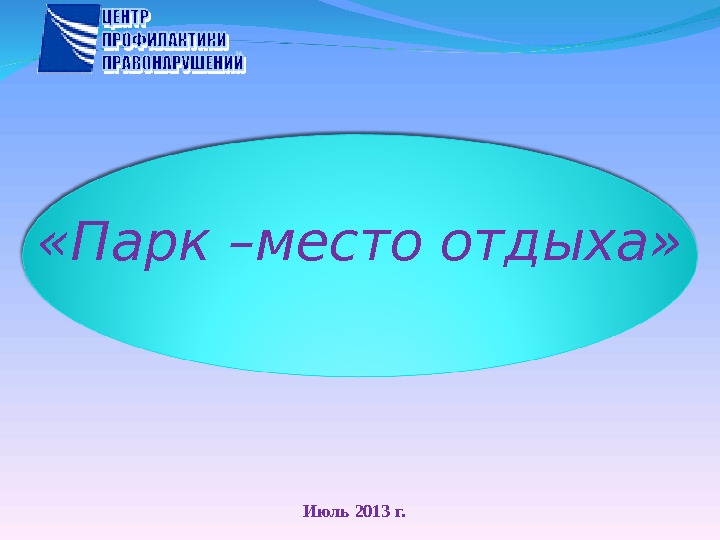 ЦЕНТР
ПРОФИЛАКТИКИ
ПРАВОНАРУШЕНИЙ

«Парк –место отдыха»

Июль 2013 г.